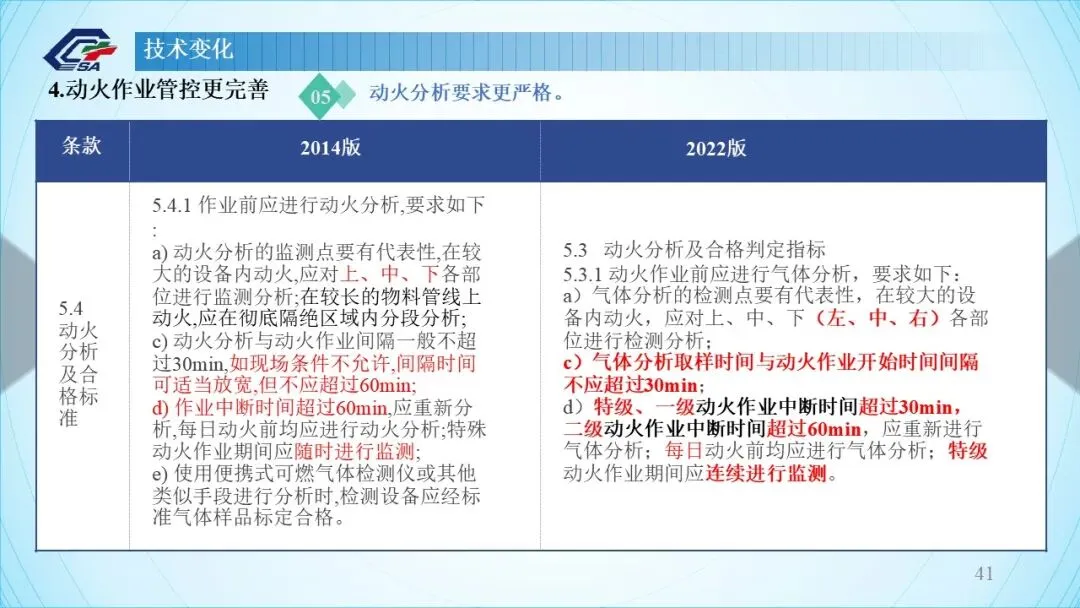 技术变化

4.动火作业管控更完善

05 动火分析要求更严格。

| 条款 | 2014版 | 2022版 |
|---|---|---|
| 5.4 动火分析及合格标准 | 5.4.1 作业前应进行动火分析,要求如下: a) 动火分析的监测点要有代表性,在较大的设备内动火,应对上、中、下各部位进行监测分析;在较长的物料管线上动火,应在彻底隔绝区域内分段分析; c) 动火分析与动火作业间隔一般不超过30min,如现场条件不允许,间隔时间可适当放宽,但不应超过60min; d) 作业中断时间超过60min,应重新分析,每日动火前均应进行动火分析;特殊动火作业期间应随时进行监测; e) 使用便携式可燃气体检测仪或其他类似手段进行分析时,检测设备应经标准气体样品标定合格。 | 5.3 动火分析及合格判定指标 5.3.1 动火作业前应进行气体分析，要求如下： a）气体分析的检测点要有代表性，在较大的设备内动火，应对上、中、下（左、中、右）各部位进行检测分析； c）气体分析取样时间与动火作业开始时间间隔不应超过30min； d）特级、一级动火作业中断时间超过30min，二级动火作业中断时间超过60min，应重新进行气体分析；每日动火前均应进行气体分析；特级动火作业期间应连续进行监测。 |

41